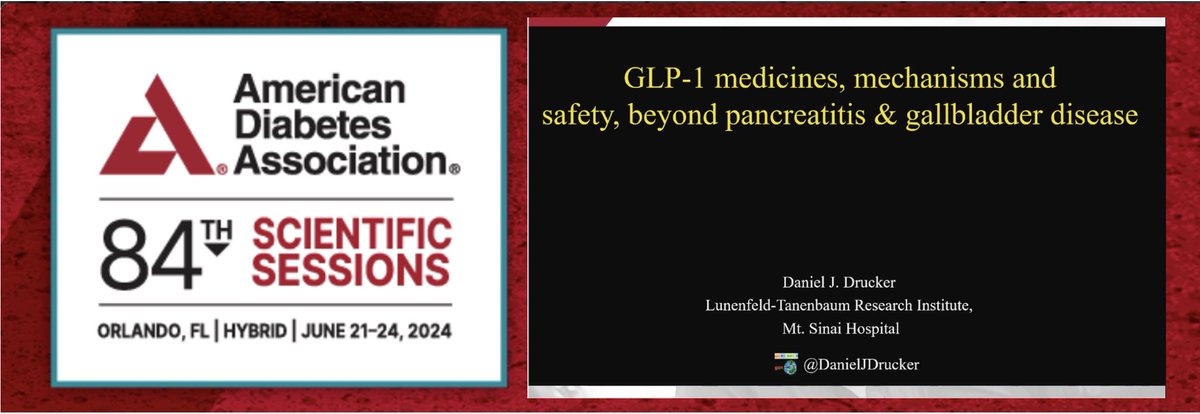 American Diabetes Association®

84TH SCIENTIFIC SESSIONS

ORLANDO, FL | HYBRID | JUNE 21–24, 2024

GLP-1 medicines, mechanisms and safety, beyond pancreatitis & gallbladder disease

Daniel J. Drucker
Lunenfeld-Tanenbaum Research Institute,
Mt. Sinai Hospital

@DanielJDrucker